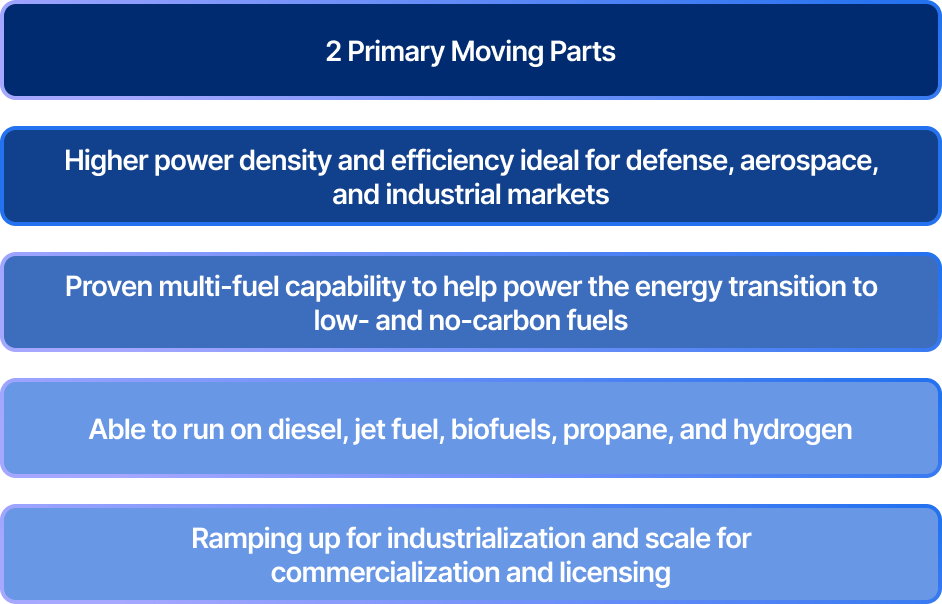 2 Primary Moving Parts

Higher power density and efficiency ideal for defense, aerospace, and industrial markets

Proven multi-fuel capability to help power the energy transition to low- and no-carbon fuels

Able to run on diesel, jet fuel, biofuels, propane, and hydrogen

Ramping up for industrialization and scale for commercialization and licensing